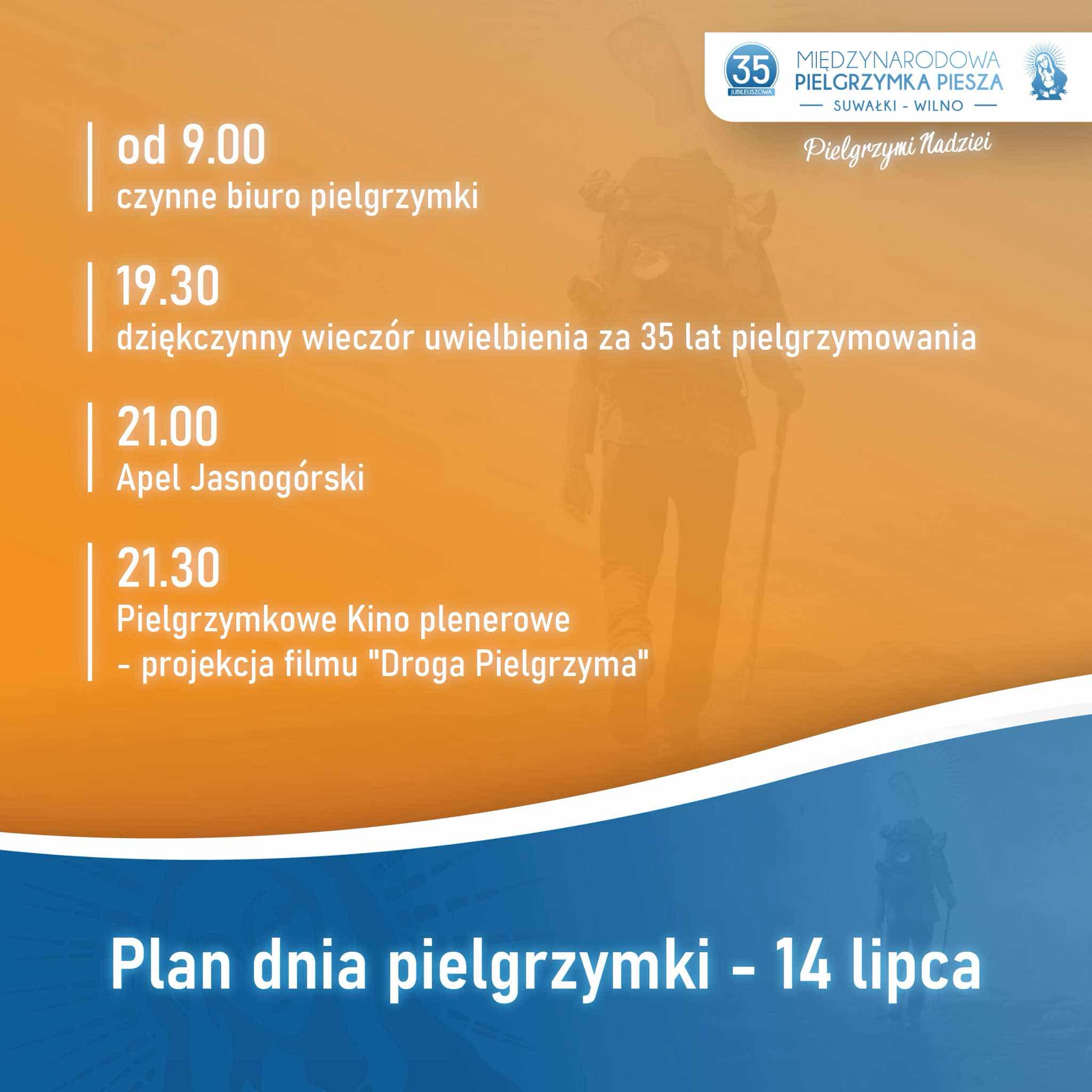 35
JUBILEUSZOWA
MIĘDZYNARODOWA
PIELGRZYMKA PIESZA
SUWAŁKI - WILNO

Pielgrzymi Nadziei

od 9.00
czynne biuro pielgrzymki

19.30
dziękczynny wieczór uwielbienia za 35 lat pielgrzymowania

21.00
Apel Jasnogórski

21.30
Pielgrzymkowe Kino plenerowe
- projekcja filmu "Droga Pielgrzyma"

Plan dnia pielgrzymki - 14 lipca